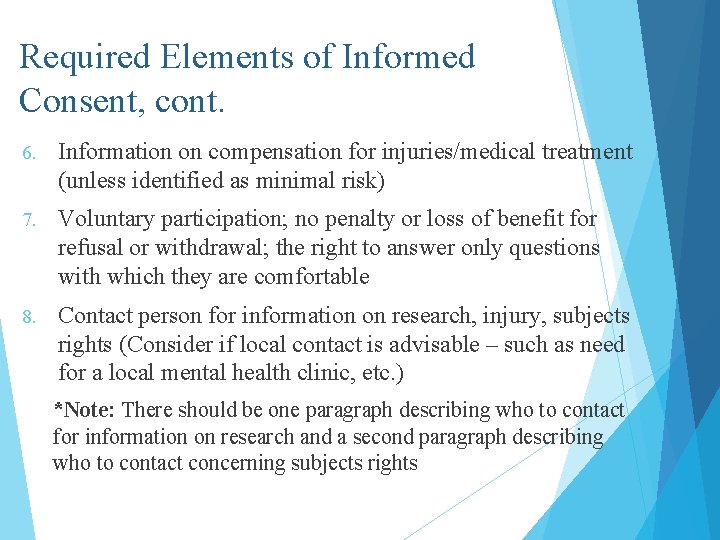 Required Elements of Informed Consent, cont.

6. Information on compensation for injuries/medical treatment (unless identified as minimal risk)

7. Voluntary participation; no penalty or loss of benefit for refusal or withdrawal; the right to answer only questions with which they are comfortable

8. Contact person for information on research, injury, subjects rights (Consider if local contact is advisable – such as need for a local mental health clinic, etc.)

*Note: There should be one paragraph describing who to contact for information on research and a second paragraph describing who to contact concerning subjects rights